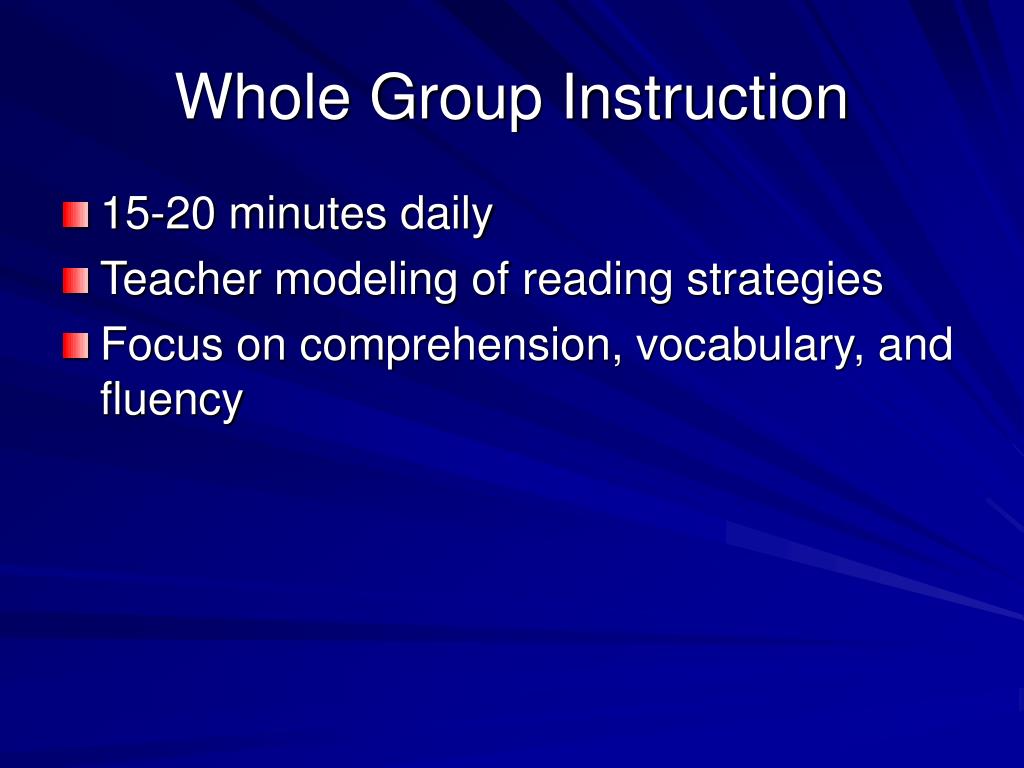 Whole Group Instruction

15-20 minutes daily

Teacher modeling of reading strategies

Focus on comprehension, vocabulary, and fluency